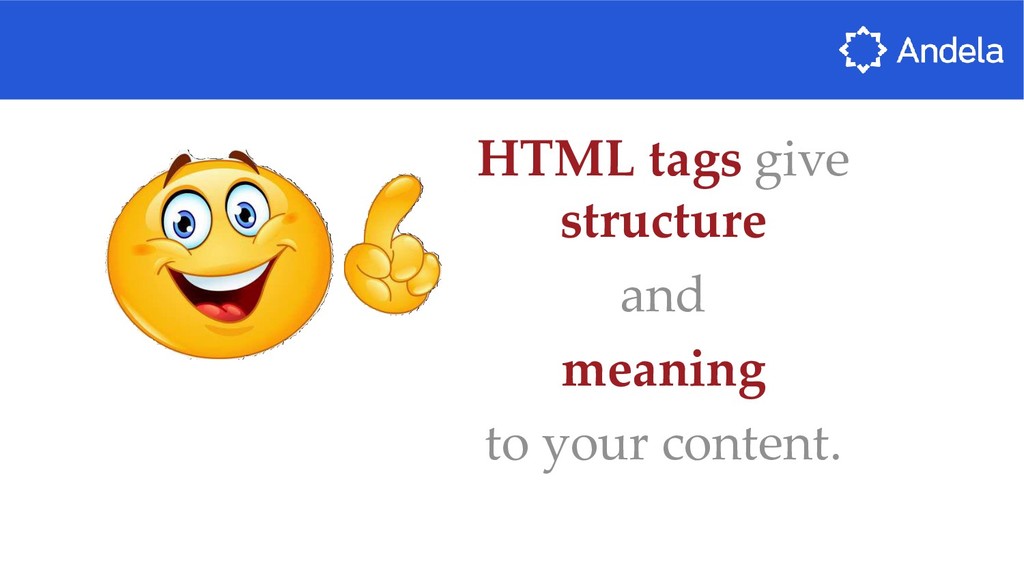 Andela

HTML tags give structure

and

meaning

to your content.